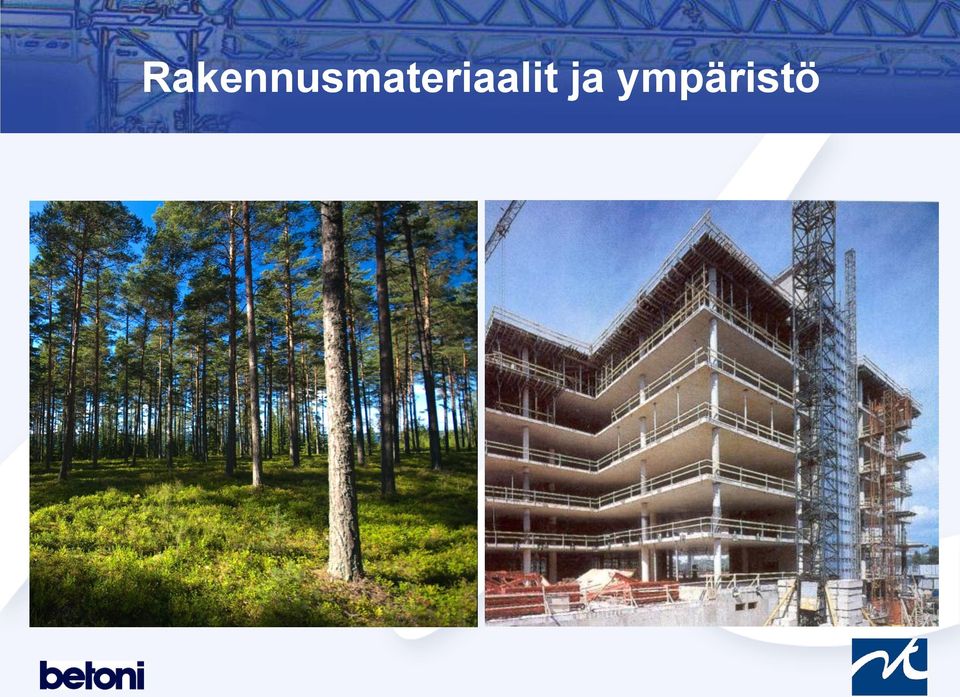 Rakennusmateriaalit ja ympäristö

betoni